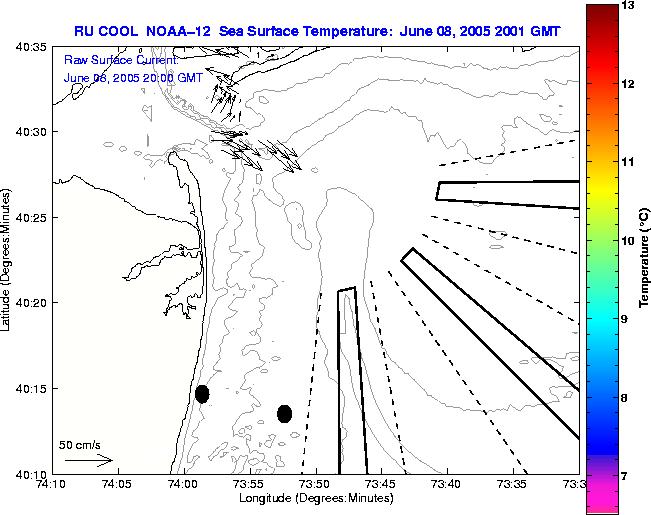 RU COOL NOAA–12 Sea Surface Temperature: June 08, 2005 2001 GMT

Raw Surface Current:
June 08, 2005 20:00 GMT

40:35
40:30
40:25
40:20
40:15
40:10

Latitude (Degrees:Minutes)

50 cm/s

74:10 74:05 74:00 73:55 73:50 73:45 73:40 73:35 73:3

Longitude (Degrees:Minutes)

13
12
11
10
9
8
7

Temperature (°C)